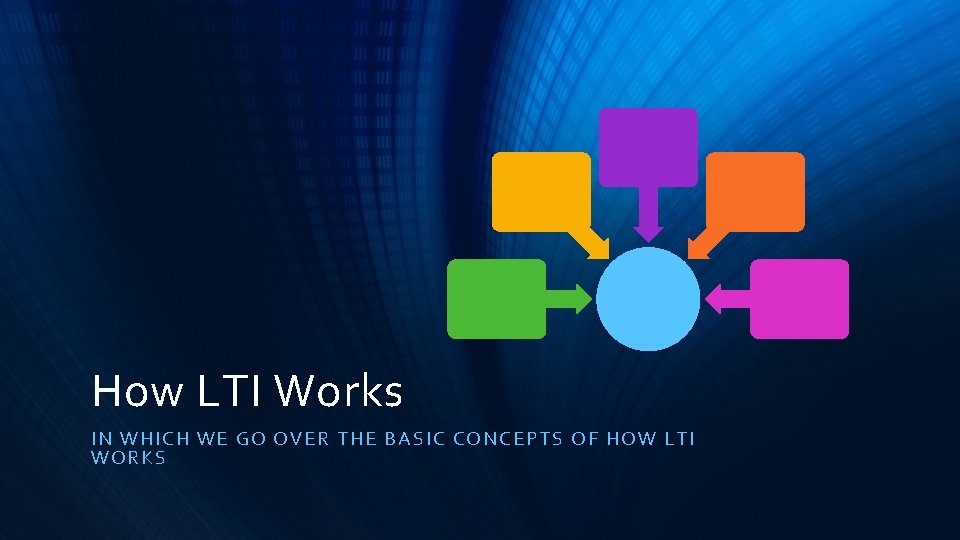 How LTI Works

IN WHICH WE GO OVER THE BASIC CONCEPTS OF HOW LTI WORKS